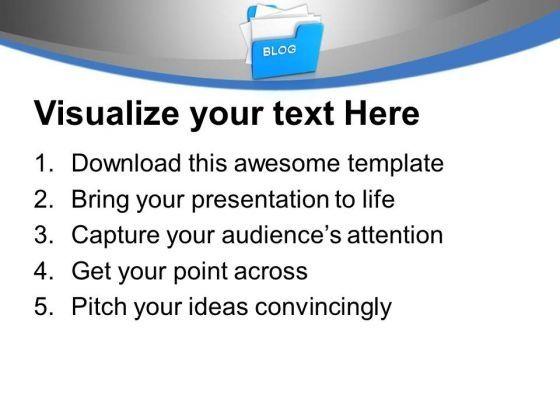 BLOG

Visualize your text Here

1. Download this awesome template
2. Bring your presentation to life
3. Capture your audience's attention
4. Get your point across
5. Pitch your ideas convincingly